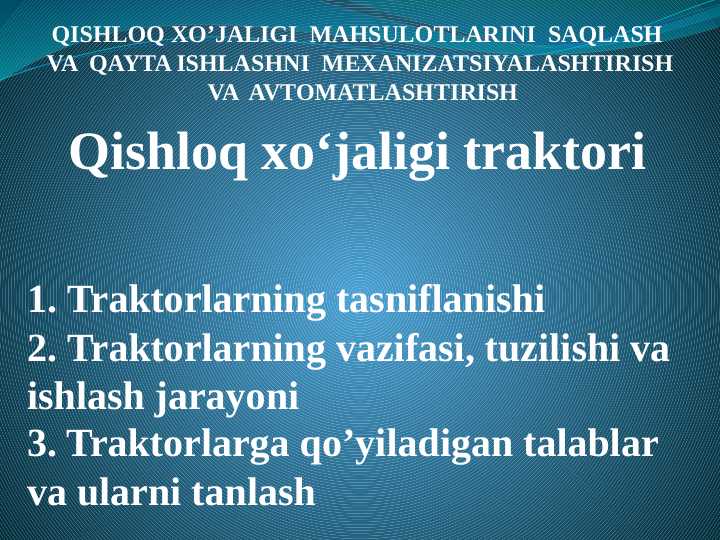 QISHLOQ XO’JALIGI MAHSULOTLARINI SAQLASH VA QAYTA ISHLASHNI MEXANIZATSIYALASHTIRISH VA AVTOMATLASHTIRISH

Qishloq xo‘jaligi traktori

1. Traktorlarning tasniflanishi
2. Traktorlarning vazifasi, tuzilishi va ishlash jarayoni
3. Traktorlarga qo’yiladigan talablar va ularni tanlash